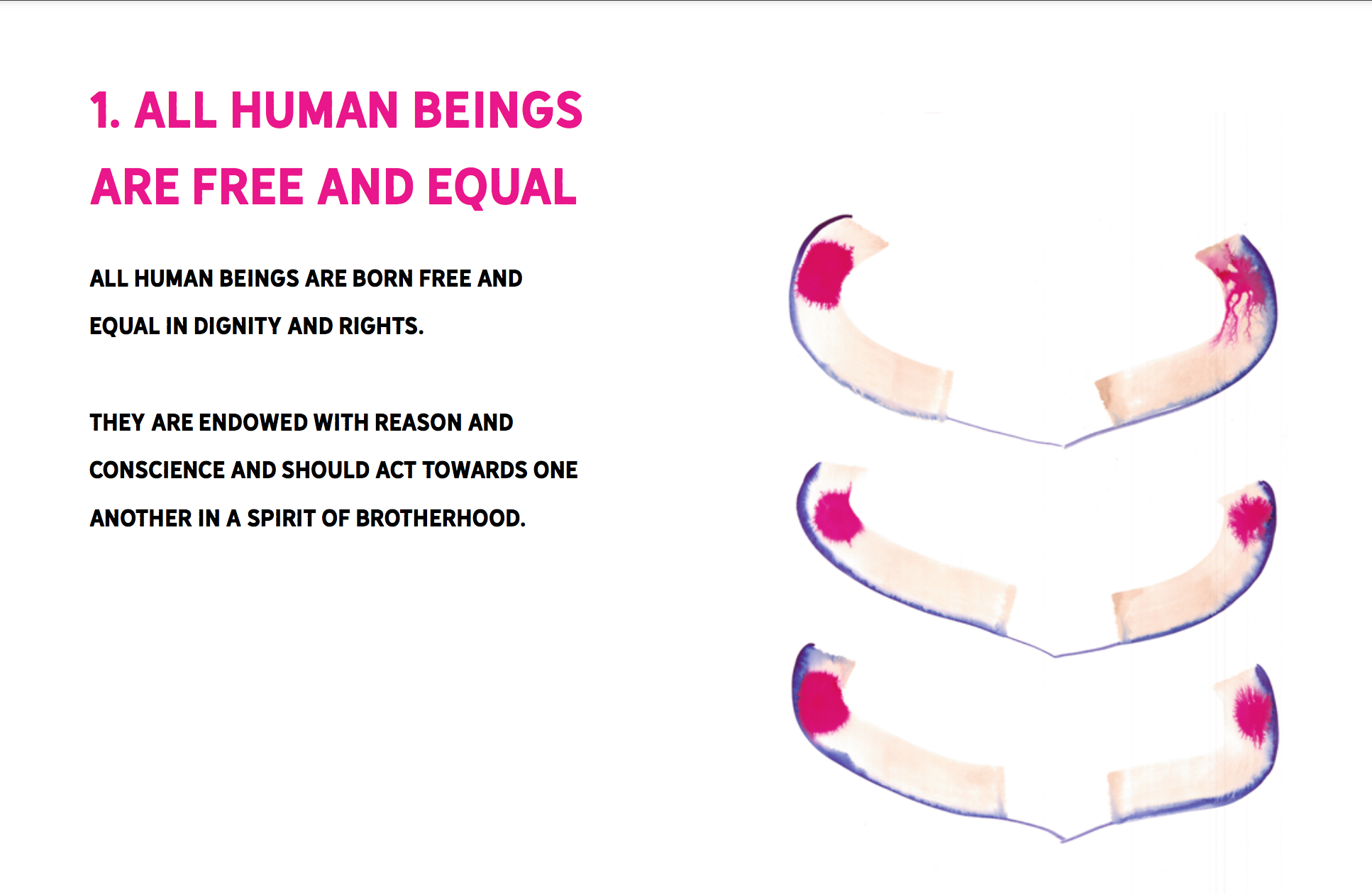 1. ALL HUMAN BEINGS ARE FREE AND EQUAL

ALL HUMAN BEINGS ARE BORN FREE AND EQUAL IN DIGNITY AND RIGHTS.

THEY ARE ENDOWED WITH REASON AND CONSCIENCE AND SHOULD ACT TOWARDS ONE ANOTHER IN A SPIRIT OF BROTHERHOOD.